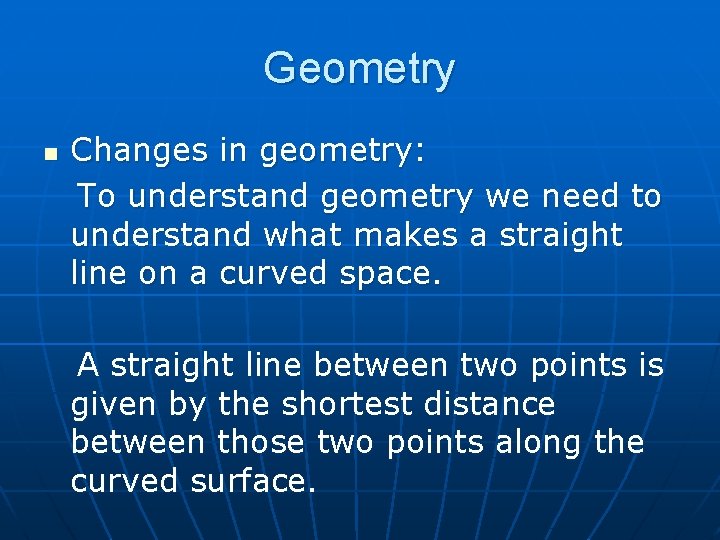 Geometry

Changes in geometry:
To understand geometry we need to understand what makes a straight line on a curved space.

A straight line between two points is given by the shortest distance between those two points along the curved surface.